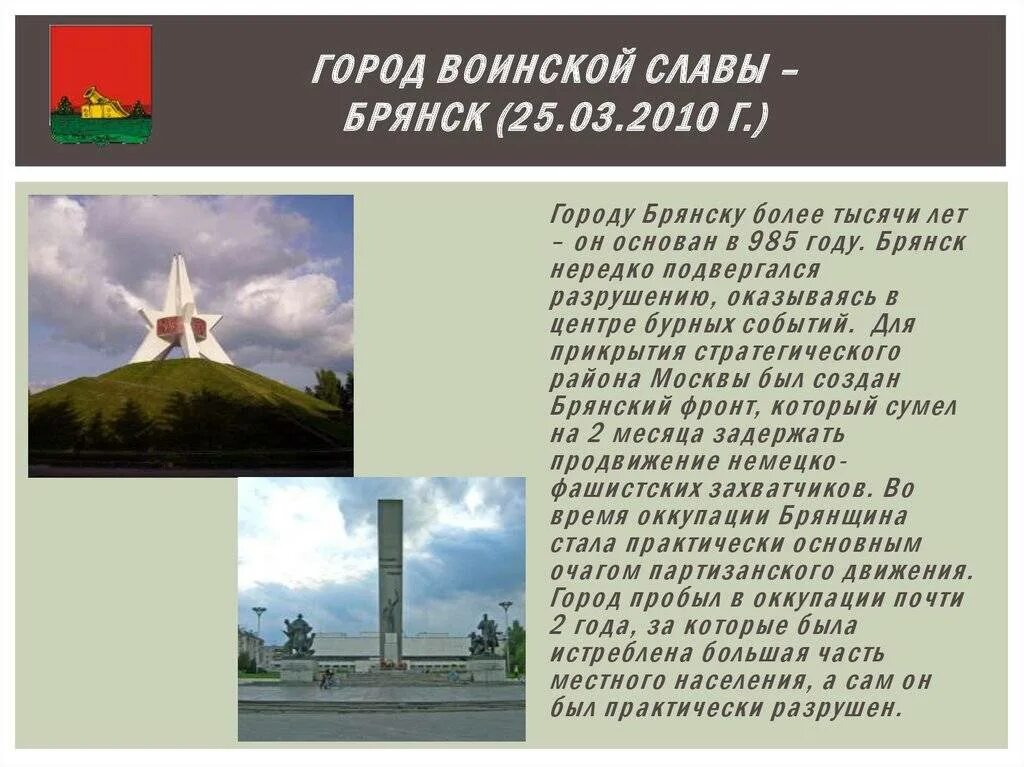 ГОРОД ВОИНСКОЙ СЛАВЫ – БРЯНСК (25.03.2010 Г.)

Городу Брянску более тысячи лет – он основан в 985 году. Брянск нередко подвергался разрушению, оказываясь в центре бурных событий. Для прикрытия стратегического района Москвы был создан Брянский фронт, который сумел на 2 месяца задержать продвижение немецко-фашистских захватчиков. Во время оккупации Брянщина стала практически основным очагом партизанского движения. Город пробыл в оккупации почти 2 года, за которые была истреблена большая часть местного населения, а сам он был практически разрушен.